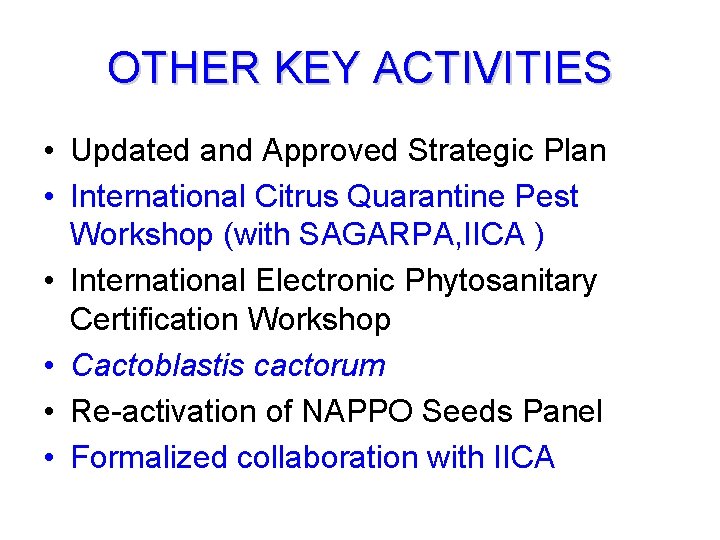 OTHER KEY ACTIVITIES

• Updated and Approved Strategic Plan
• International Citrus Quarantine Pest Workshop (with SAGARPA,IICA )
• International Electronic Phytosanitary Certification Workshop
• Cactoblastis cactorum
• Re-activation of NAPPO Seeds Panel
• Formalized collaboration with IICA